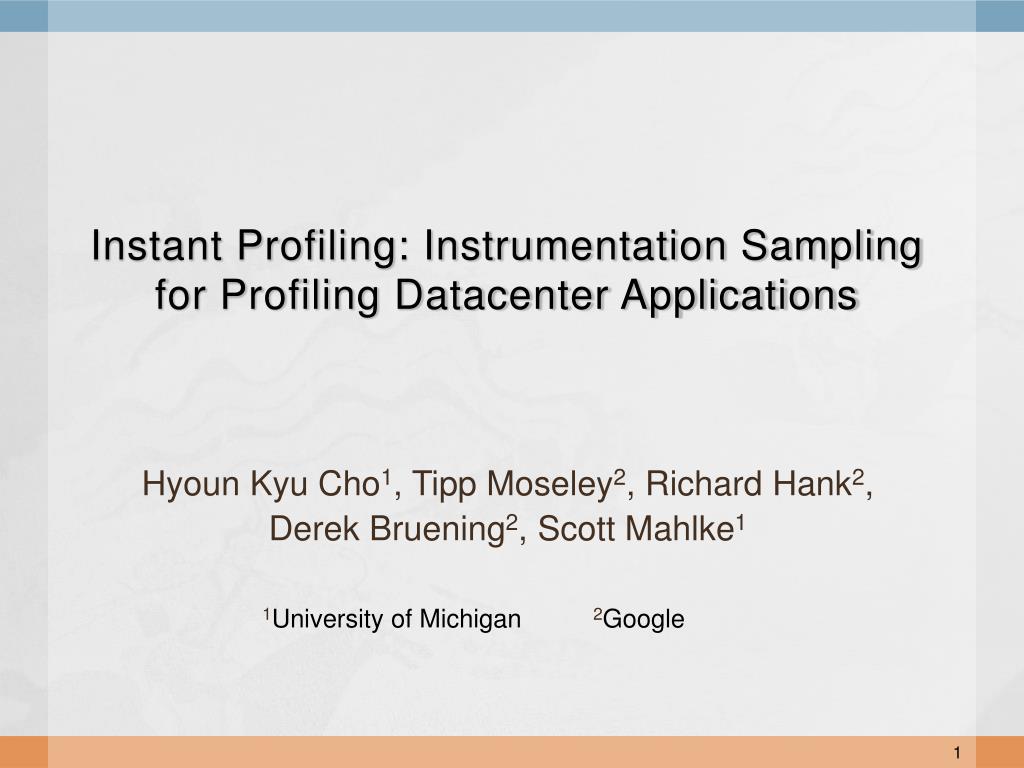 Instant Profiling: Instrumentation Sampling for Profiling Datacenter Applications

Hyoun Kyu Cho$^1$, Tipp Moseley$^2$, Richard Hank$^2$, Derek Bruening$^2$, Scott Mahlke$^1$

$^1$University of Michigan $^2$Google

1